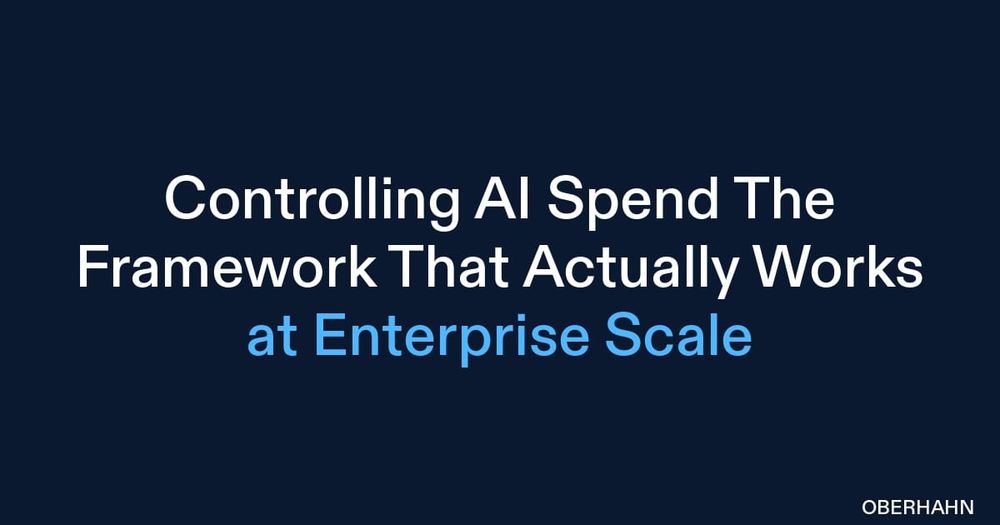 Controlling AI Spend The Framework That Actually Works at Enterprise Scale

OBERHAHN